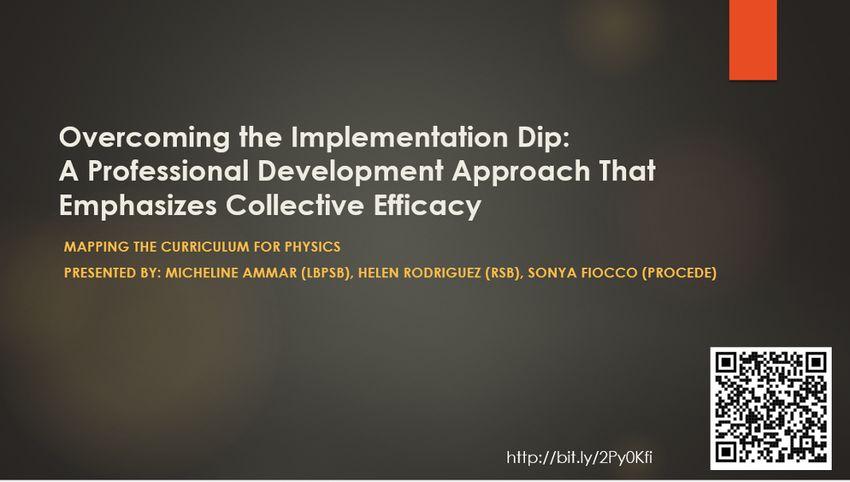 Overcoming the Implementation Dip:
A Professional Development Approach That Emphasizes Collective Efficacy

MAPPING THE CURRICULUM FOR PHYSICS

PRESENTED BY: MICHELINE AMMAR (LBPSB), HELEN RODRIGUEZ (RSB), SONYA FIOCCO (PROCEDE)

http://bit.ly/2Py0Kfi